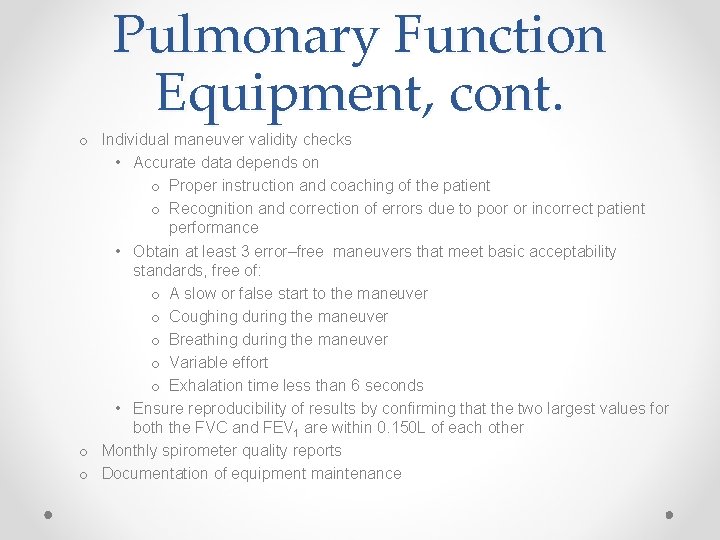 Pulmonary Function Equipment, cont.

o Individual maneuver validity checks
• Accurate data depends on
o Proper instruction and coaching of the patient
o Recognition and correction of errors due to poor or incorrect patient performance
• Obtain at least 3 error–free maneuvers that meet basic acceptability standards, free of:
o A slow or false start to the maneuver
o Coughing during the maneuver
o Breathing during the maneuver
o Variable effort
o Exhalation time less than 6 seconds
• Ensure reproducibility of results by confirming that the two largest values for both the FVC and $FEV_1$ are within 0.150L of each other
o Monthly spirometer quality reports
o Documentation of equipment maintenance